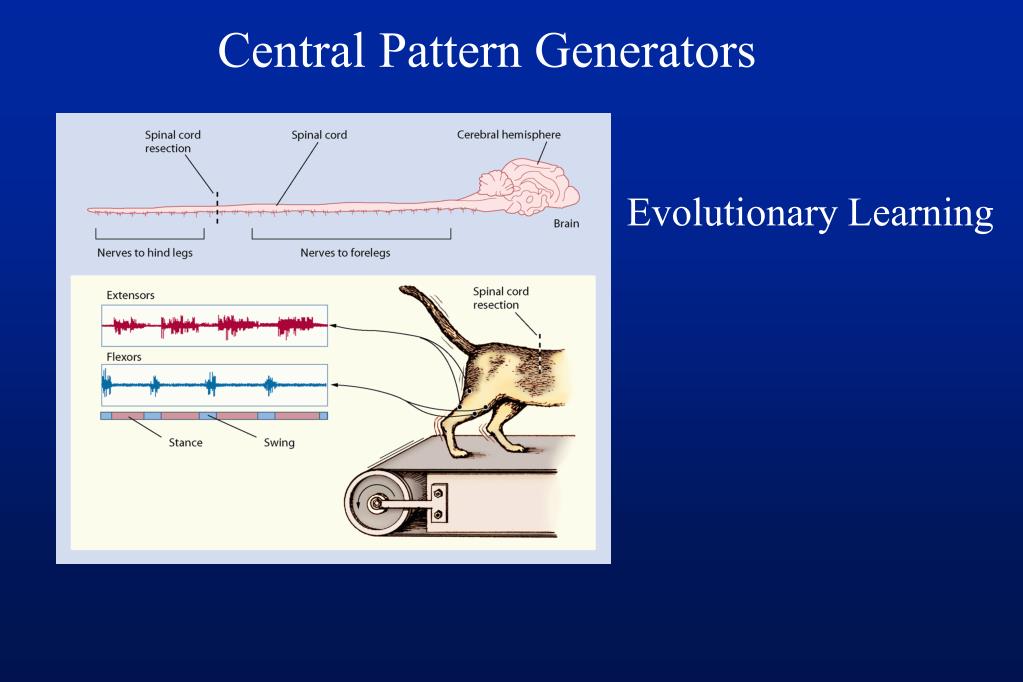 Central Pattern Generators

Spinal cord resection

Spinal cord

Cerebral hemisphere

Brain

Nerves to hind legs

Nerves to forelegs

Extensors

Flexors

Stance

Swing

Spinal cord resection

Evolutionary Learning